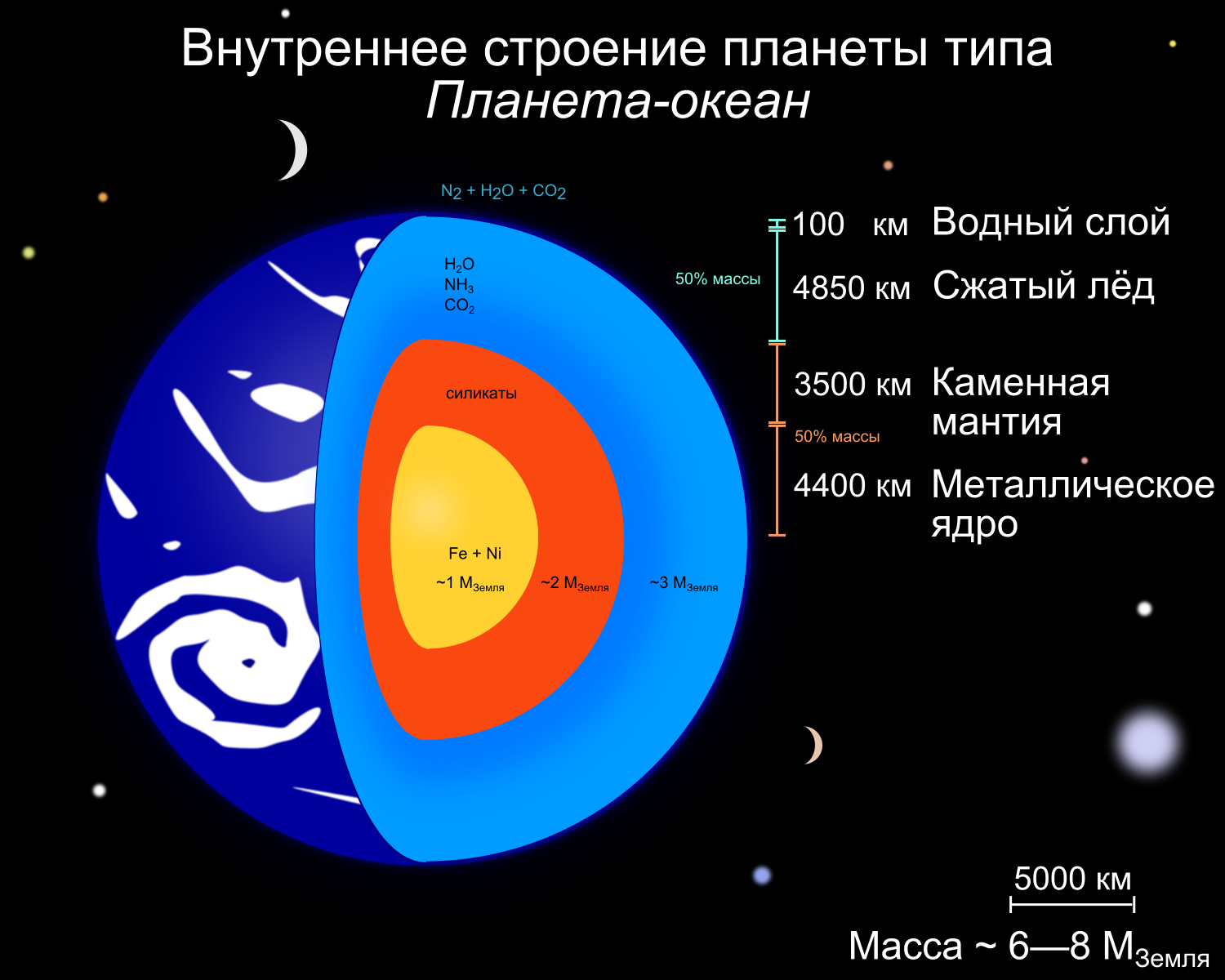 Внутреннее строение планеты типа
Планета-океан

$N_2 + H_2O + CO_2$

$H_2O$
$NH_3$
$CO_2$

силикаты

Fe + Ni

~1 $M_{Земля}$

~2 $M_{Земля}$

~3 $M_{Земля}$

50% массы

100 км Водный слой

4850 км Сжатый лёд

3500 км Каменная мантия

50% массы

4400 км Металлическое ядро

5000 км

Масса ~ 6—8 $M_{Земля}$